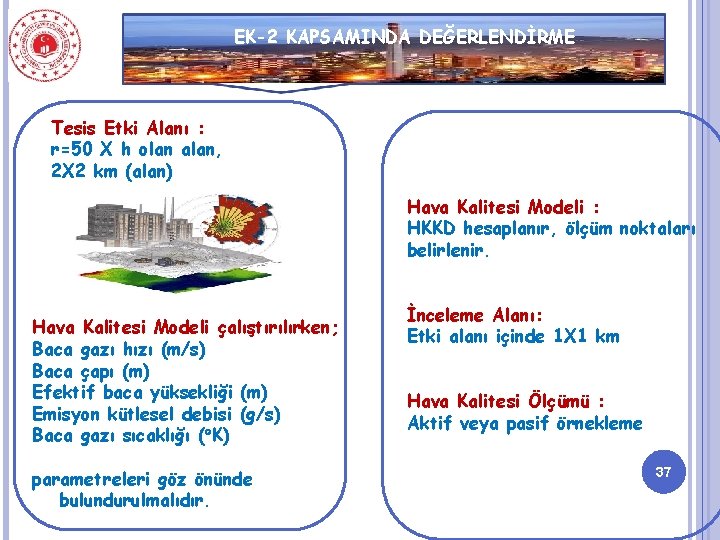 EK-2 KAPSAMINDA DEĞERLENDİRME

Tesis Etki Alanı :
r=50 X h olan alan,
2X2 km (alan)

Hava Kalitesi Modeli çalıştırılırken;
Baca gazı hızı (m/s)
Baca çapı (m)
Efektif baca yüksekliği (m)
Emisyon kütlesel debisi (g/s)
Baca gazı sıcaklığı (°K)

parametreleri göz önünde bulundurulmalıdır.

Hava Kalitesi Modeli :
HKKD hesaplanır, ölçüm noktaları belirlenir.

İnceleme Alanı:
Etki alanı içinde 1X1 km

Hava Kalitesi Ölçümü :
Aktif veya pasif örnekleme

37